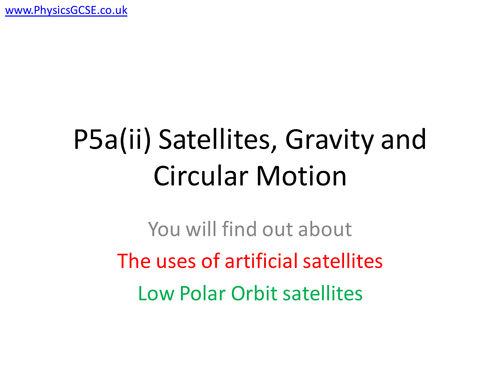 www.PhysicsGCSE.co.uk

P5a(ii) Satellites, Gravity and Circular Motion

You will find out about

The uses of artificial satellites

Low Polar Orbit satellites